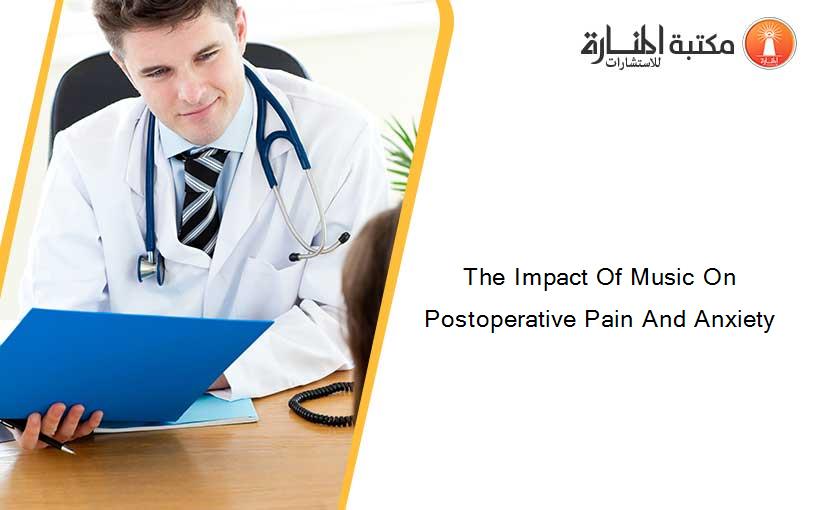 مكتبة المنارة للاستشارات

The Impact Of Music On Postoperative Pain And Anxiety